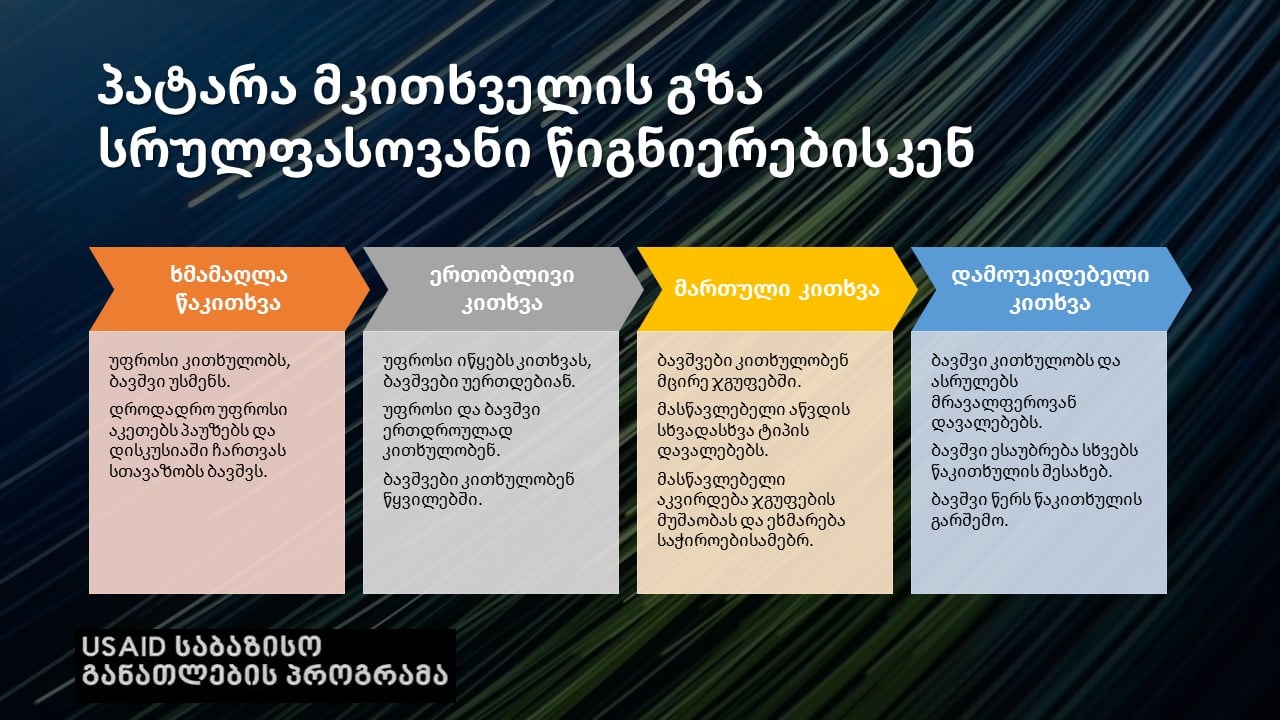 პატარა მკითხველის გზა სრულფასოვანი წიგნიერებისკენ

ხმამაღლა წაკითხვა

უფროსი კითხულობს, ბავშვი უსმენს.

დროდადრო უფროსი აკეთებს პაუზებს და დისკუსიაში ჩართვას სთავაზობს ბავშვს.

ერთობლივი კითხვა

უფროსი იწყებს კითხვას, ბავშვები უერთდებიან.

უფროსი და ბავშვი ერთდროულად კითხულობენ.

ბავშვები კითხულობენ წყვილებში.

მართული კითხვა

ბავშვები კითხულობენ მცირე ჯგუფებში.

მასწავლებელი აწვდის სხვადასხვა ტიპის დავალებებს.

მასწავლებელი აკვირდება ჯგუფების მუშაობას და ეხმარება საჭიროებისამებრ.

დამოუკიდებელი კითხვა

ბავშვი კითხულობს და ასრულებს მრავალფეროვან დავალებებს.

ბავშვი ესაუბრება სხვებს წაკითხულის შესახებ.

ბავშვი წერს წაკითხულის გარშემო.

USAID საბაზისო განათლების პროგრამა